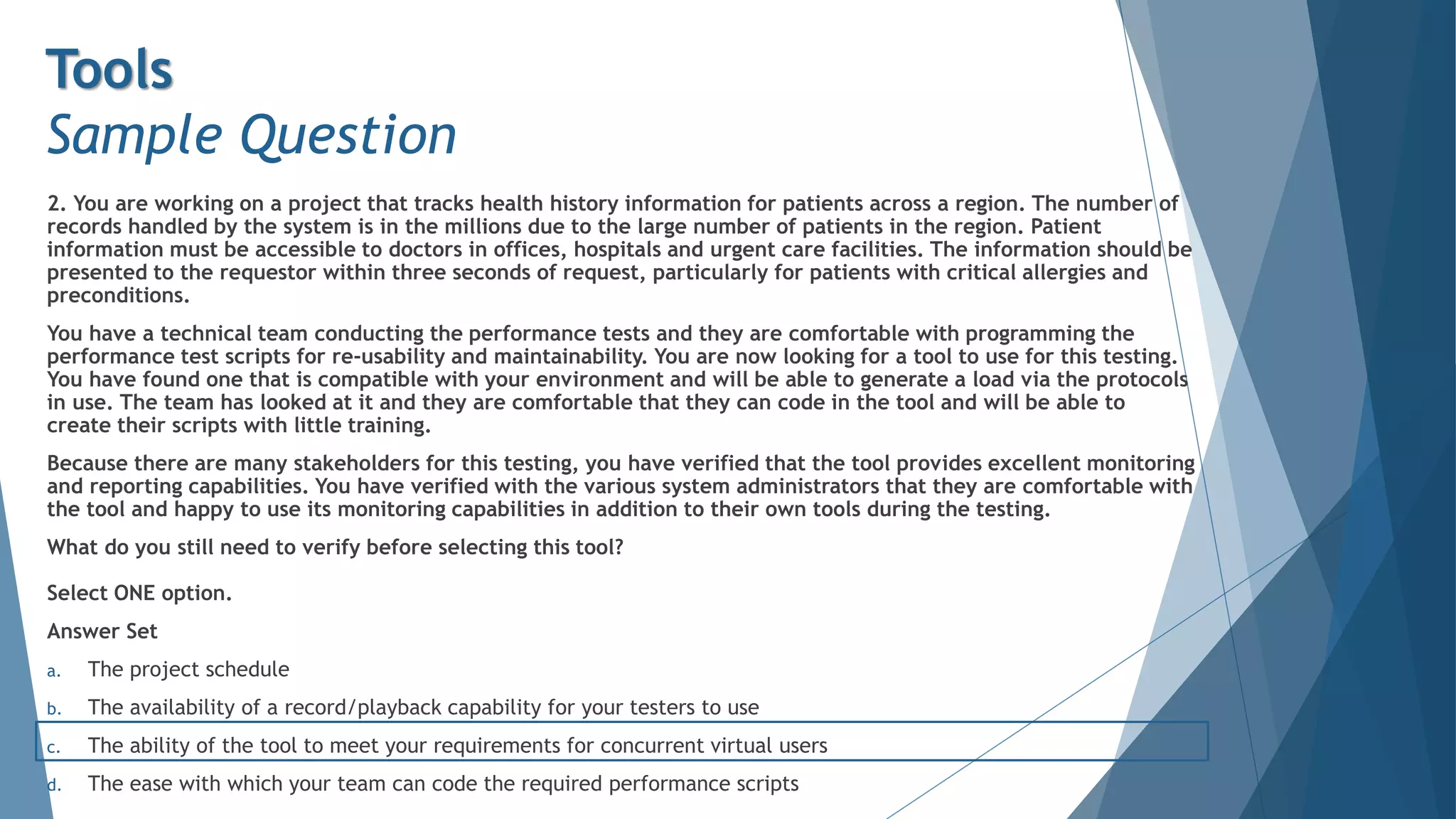 Tools
Sample Question

2. You are working on a project that tracks health history information for patients across a region. The number of records handled by the system is in the millions due to the large number of patients in the region. Patient information must be accessible to doctors in offices, hospitals and urgent care facilities. The information should be presented to the requestor within three seconds of request, particularly for patients with critical allergies and preconditions.

You have a technical team conducting the performance tests and they are comfortable with programming the performance test scripts for re-usability and maintainability. You are now looking for a tool to use for this testing. You have found one that is compatible with your environment and will be able to generate a load via the protocols in use. The team has looked at it and they are comfortable that they can code in the tool and will be able to create their scripts with little training.

Because there are many stakeholders for this testing, you have verified that the tool provides excellent monitoring and reporting capabilities. You have verified with the various system administrators that they are comfortable with the tool and happy to use its monitoring capabilities in addition to their own tools during the testing.

What do you still need to verify before selecting this tool?

Select ONE option.

Answer Set

a. The project schedule

b. The availability of a record/playback capability for your testers to use

c. The ability of the tool to meet your requirements for concurrent virtual users

d. The ease with which your team can code the required performance scripts